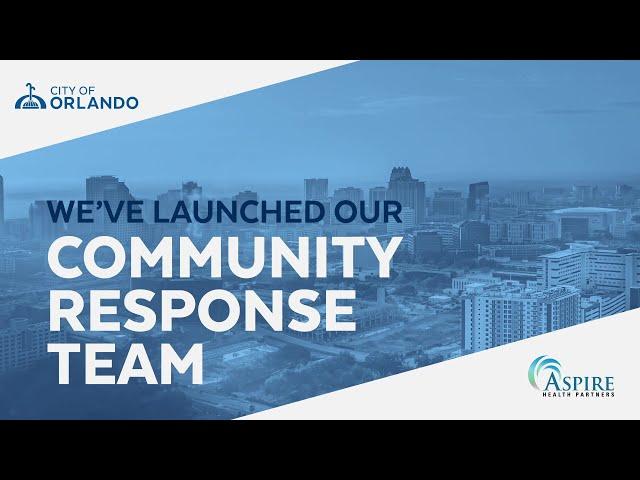 CITY OF
ORLANDO

WE'VE LAUNCHED OUR
COMMUNITY
RESPONSE
TEAM

ASPIRE
HEALTH PARTNERS